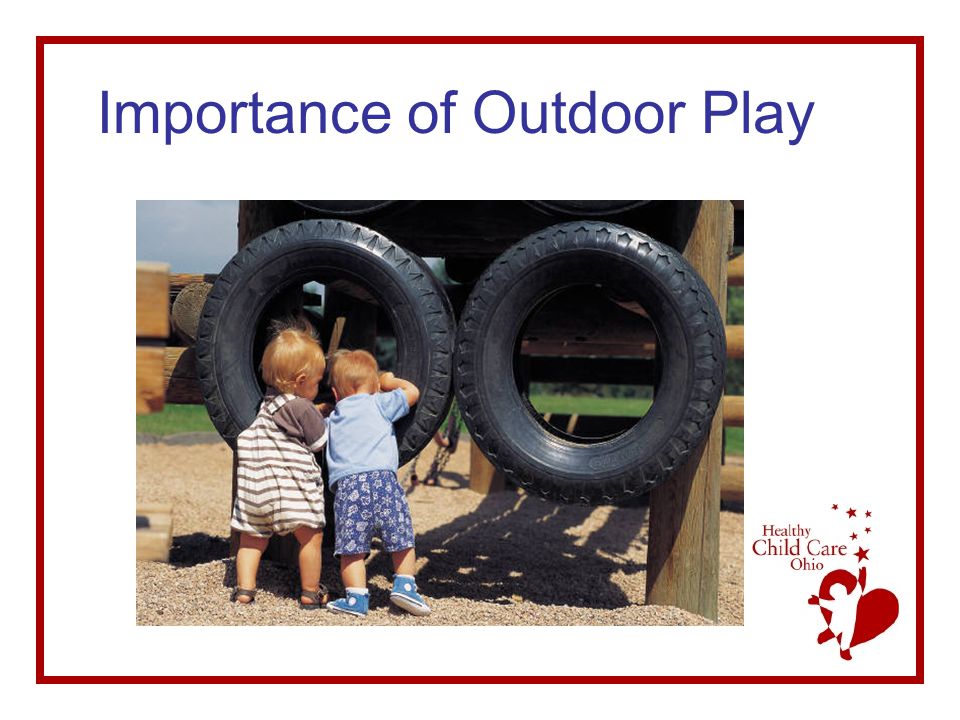 Importance of Outdoor Play

Healthy
Child Care
Ohio